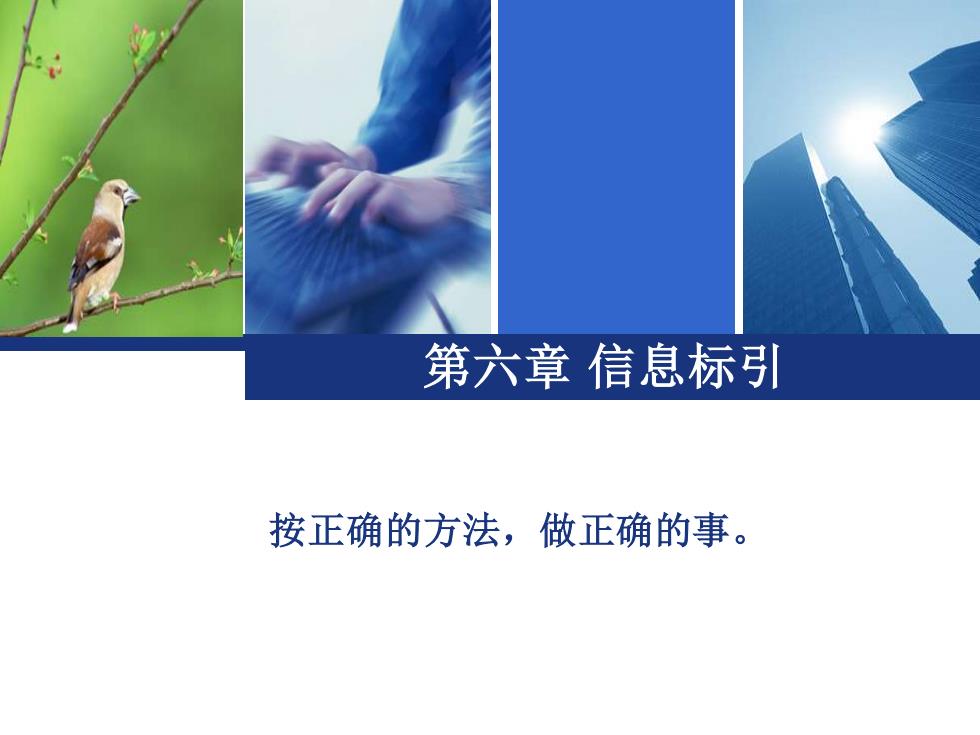 第六章 信息标引

按正确的方法，做正确的事。